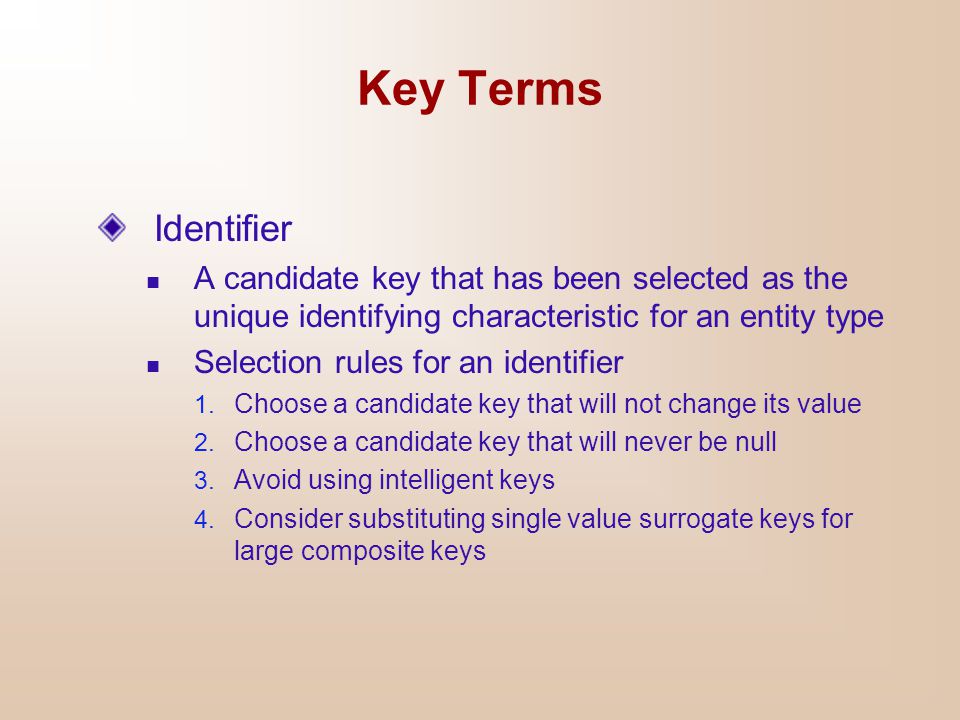 Key Terms

Identifier

A candidate key that has been selected as the unique identifying characteristic for an entity type

Selection rules for an identifier

1. Choose a candidate key that will not change its value
2. Choose a candidate key that will never be null
3. Avoid using intelligent keys
4. Consider substituting single value surrogate keys for large composite keys